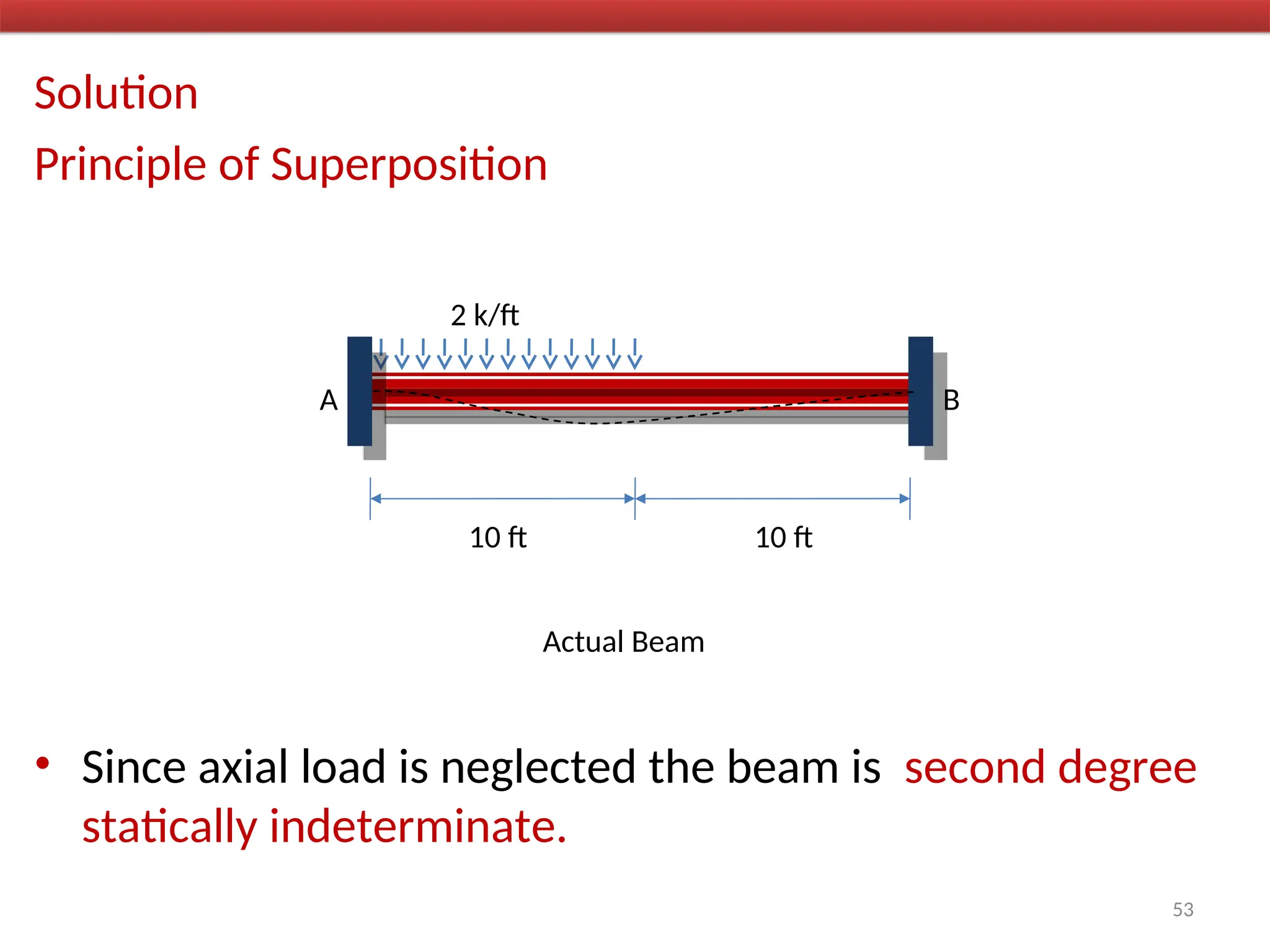 Solution

Principle of Superposition

2 k/ft

A

B

10 ft

10 ft

Actual Beam

• Since axial load is neglected the beam is second degree statically indeterminate.

53